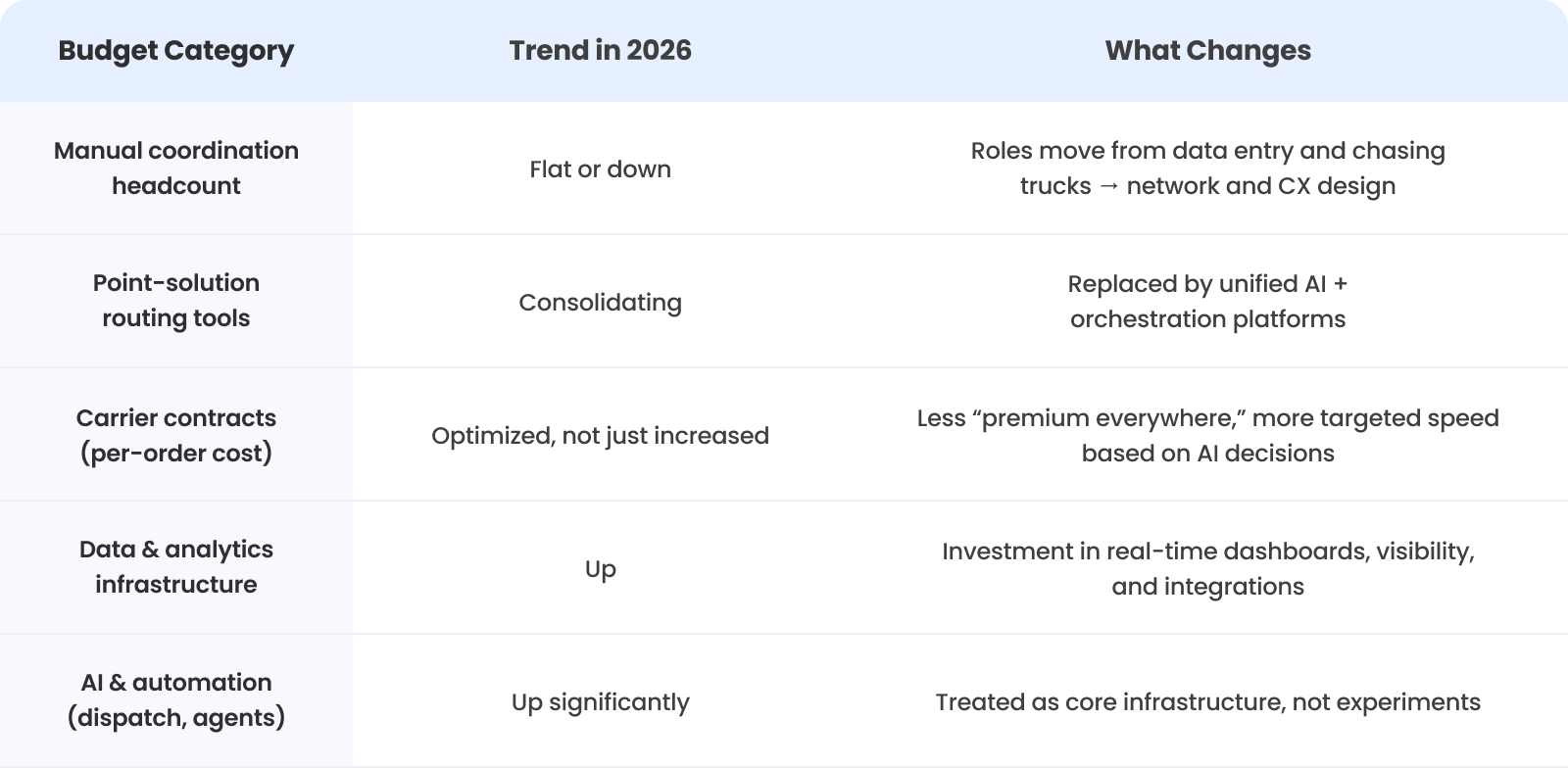 | Budget Category | Trend in 2026 | What Changes |
|---|---|---|
| Manual coordination headcount | Flat or down | Roles move from data entry and chasing trucks → network and CX design |
| Point-solution routing tools | Consolidating | Replaced by unified AI + orchestration platforms |
| Carrier contracts (per-order cost) | Optimized, not just increased | Less “premium everywhere,” more targeted speed based on AI decisions |
| Data & analytics infrastructure | Up | Investment in real-time dashboards, visibility, and integrations |
| AI & automation (dispatch, agents) | Up significantly | Treated as core infrastructure, not experiments |